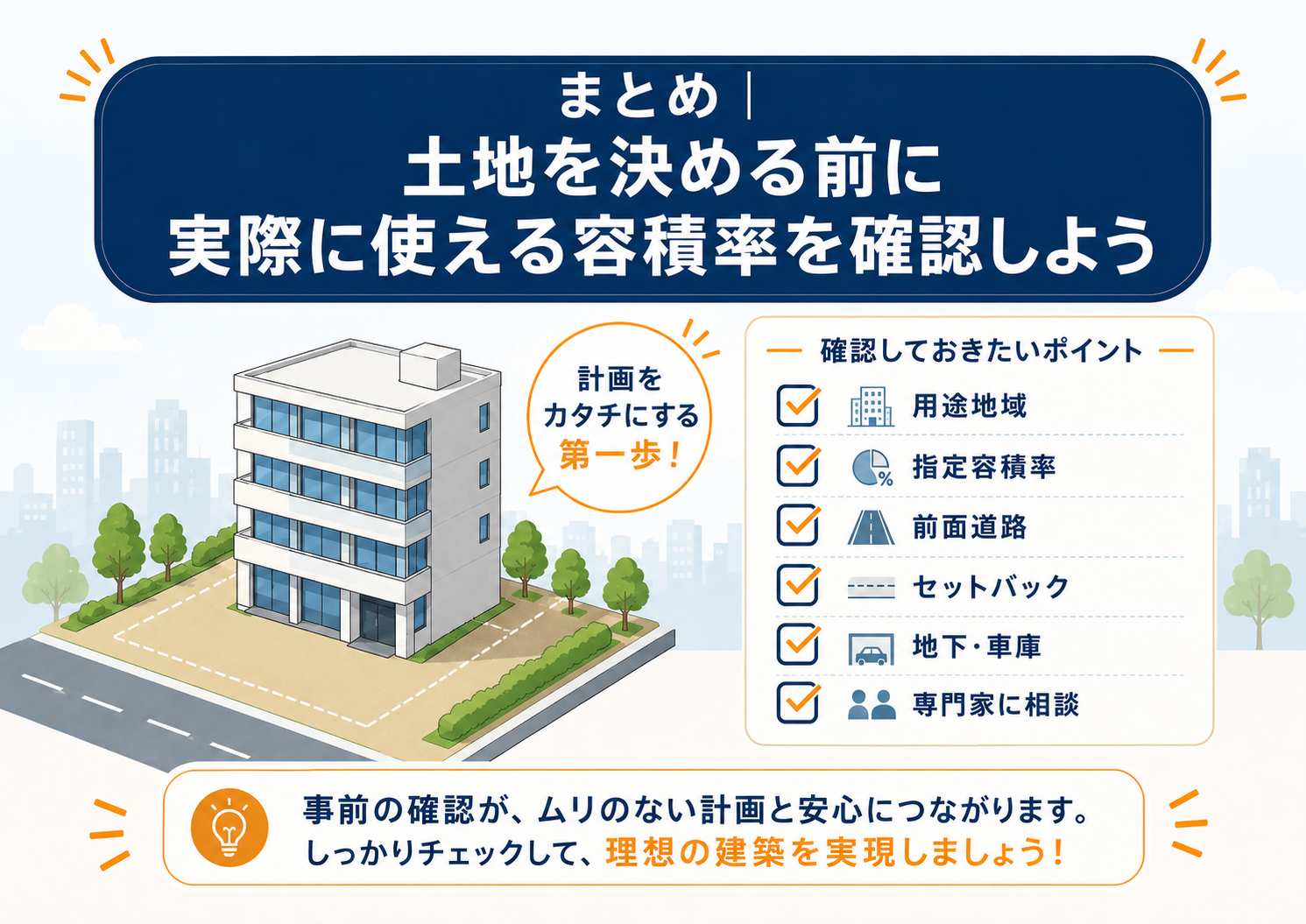 まとめ｜
土地を決める前に
実際に使える容積率を確認しよう

計画を
カタチにする
第一歩！

確認しておきたいポイント

用途地域
指定容積率
前面道路
セットバック
地下・車庫
専門家に相談

事前の確認が、ムリのない計画と安心につながります。
しっかりチェックして、理想の建築を実現しましょう！